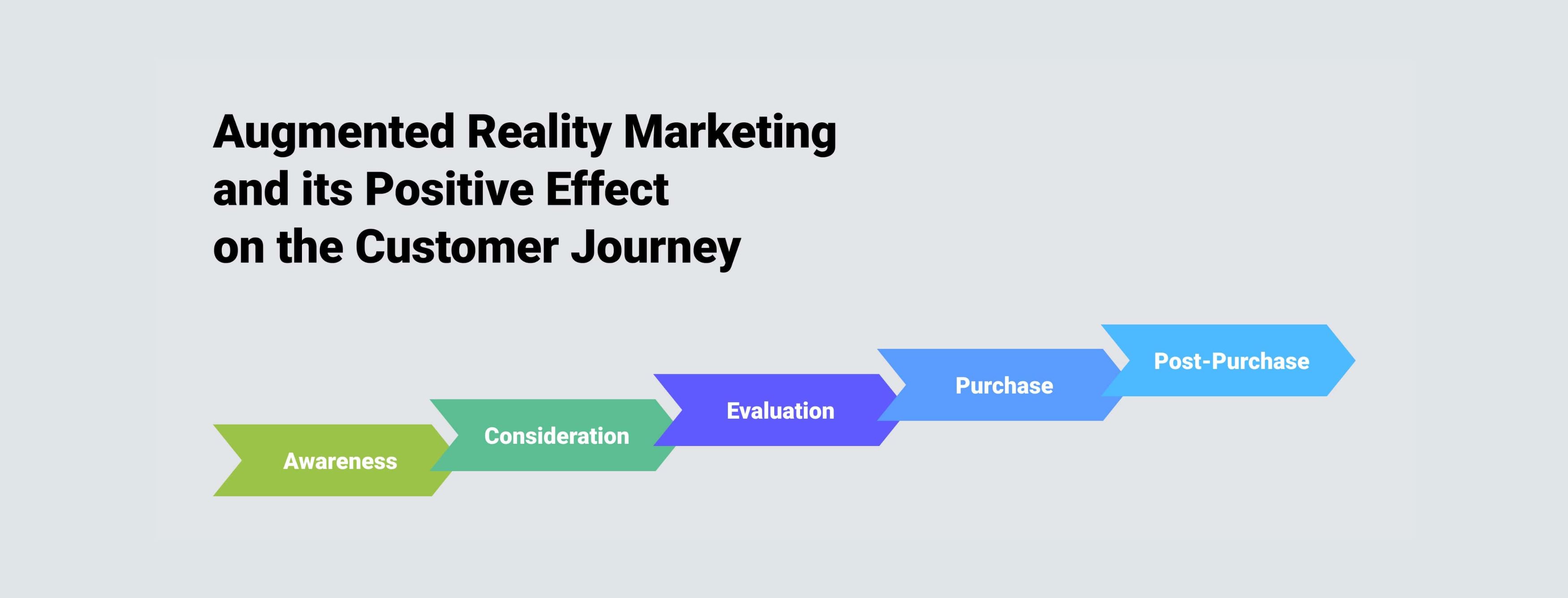 Augmented Reality Marketing and its Positive Effect on the Customer Journey

Awareness

Consideration

Evaluation

Purchase

Post-Purchase